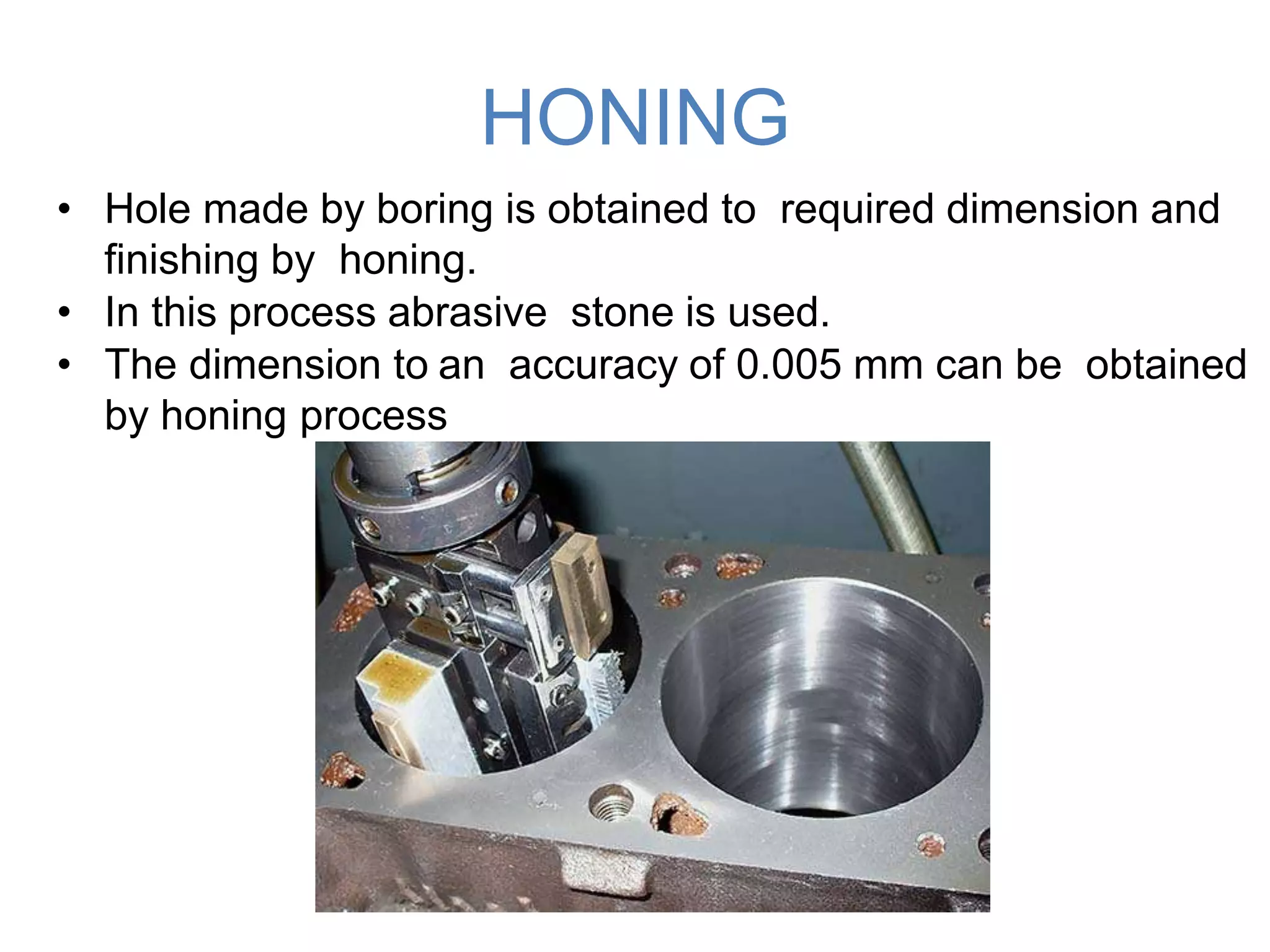 HONING

• Hole made by boring is obtained to required dimension and finishing by honing.
• In this process abrasive stone is used.
• The dimension to an accuracy of 0.005 mm can be obtained by honing process